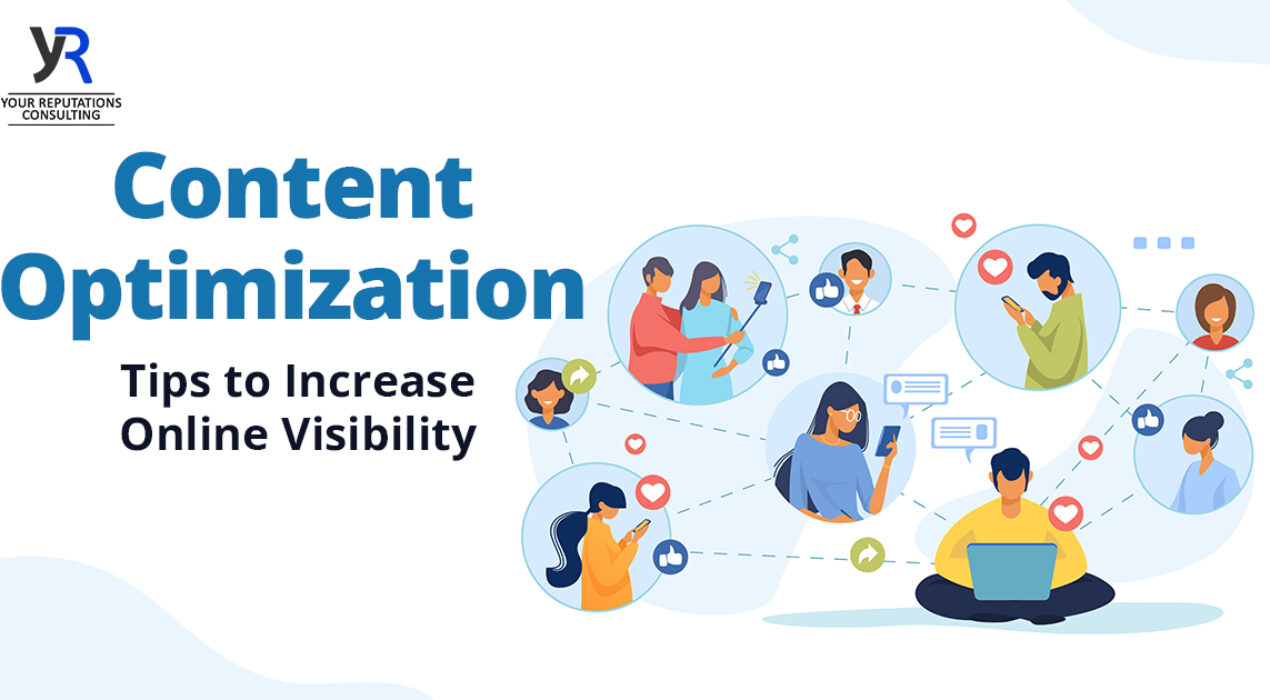 YR
YOUR REPUTATIONS CONSULTING

Content Optimization

Tips to Increase Online Visibility